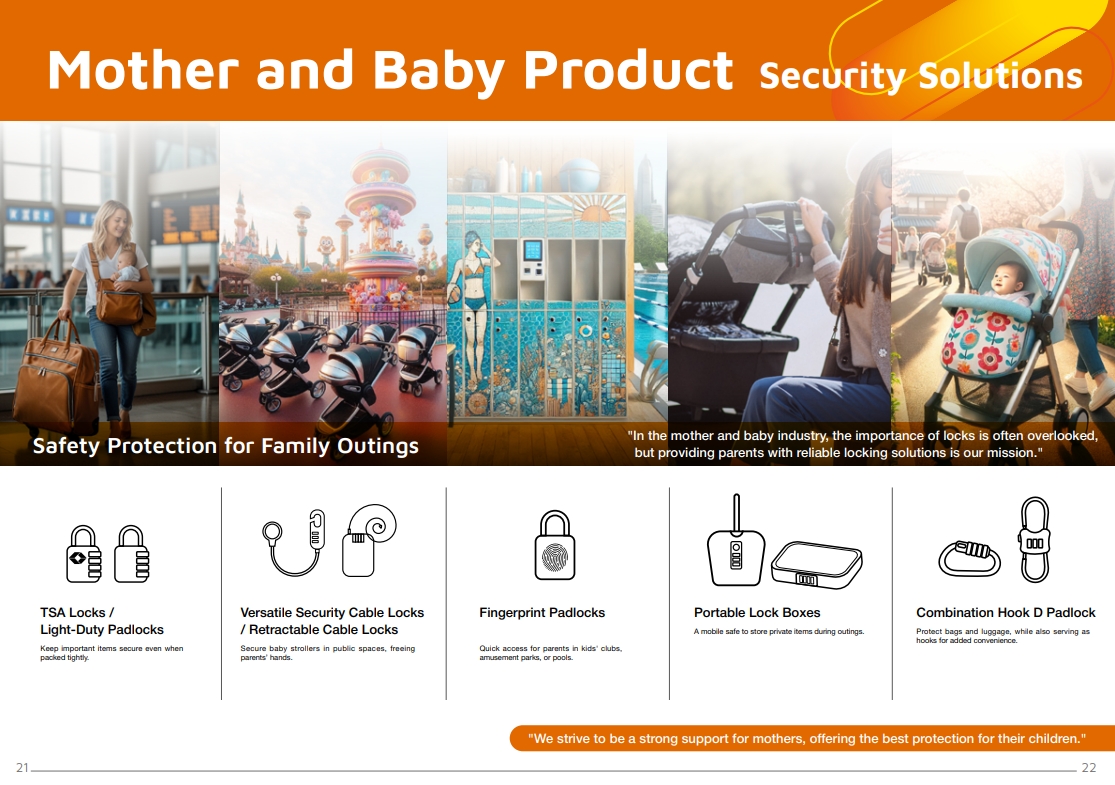 Mother and Baby Product Security Solutions

Safety Protection for Family Outings

"In the mother and baby industry, the importance of locks is often overlooked, but providing parents with reliable locking solutions is our mission."

TSA Locks / Light-Duty Padlocks

Keep important items secure even when packed tightly.

Versatile Security Cable Locks / Retractable Cable Locks

Secure baby strollers in public spaces, freeing parents' hands.

Fingerprint Padlocks

Quick access for parents in kids' clubs, amusement parks, or pools.

Portable Lock Boxes

A mobile safe to store private items during outings.

Combination Hook D Padlock

Protect bags and luggage, while also serving as hooks for added convenience.

"We strive to be a strong support for mothers, offering the best protection for their children."

21

22